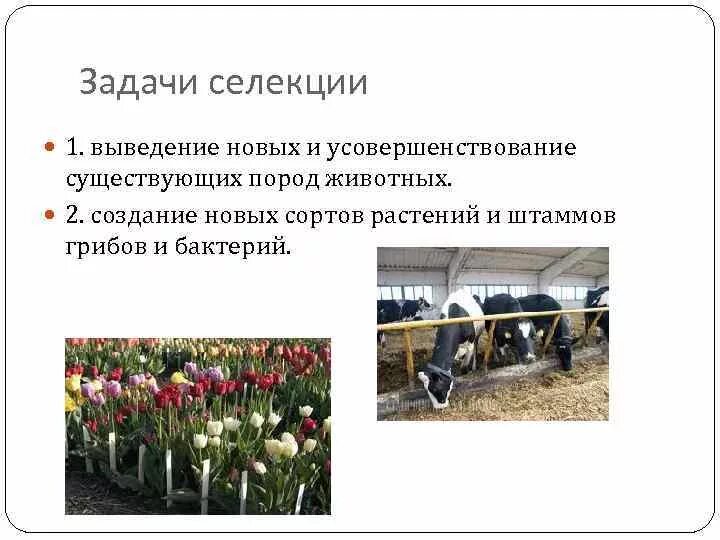 Задачи селекции

1. выведение новых и усовершенствование существующих пород животных.

2. создание новых сортов растений и штаммов грибов и бактерий.